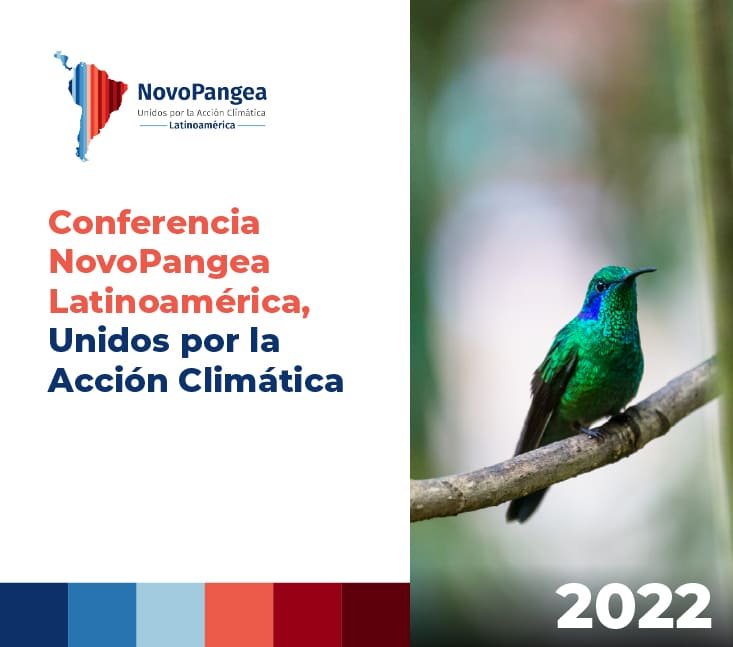 NovoPangea
Unidos por la Acción Climática
Latinoamérica

Conferencia NovoPangea Latinoamérica, Unidos por la Acción Climática

2022